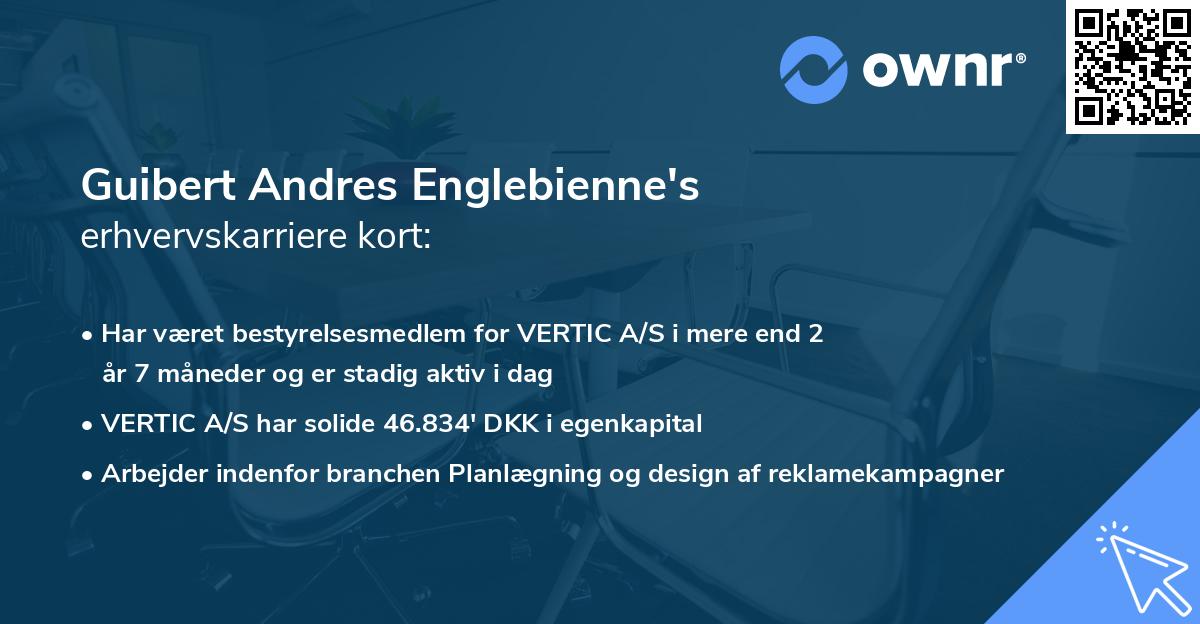 ownr®

Guibert Andres Englebienne's
erhvervskarriere kort:

• Har været bestyrelsesmedlem for VERTIC A/S i mere end 2 år 7 måneder og er stadig aktiv i dag

• VERTIC A/S har solide 46.834' DKK i egenkapital

• Arbejder indenfor branchen Planlægning og design af reklamekampagner